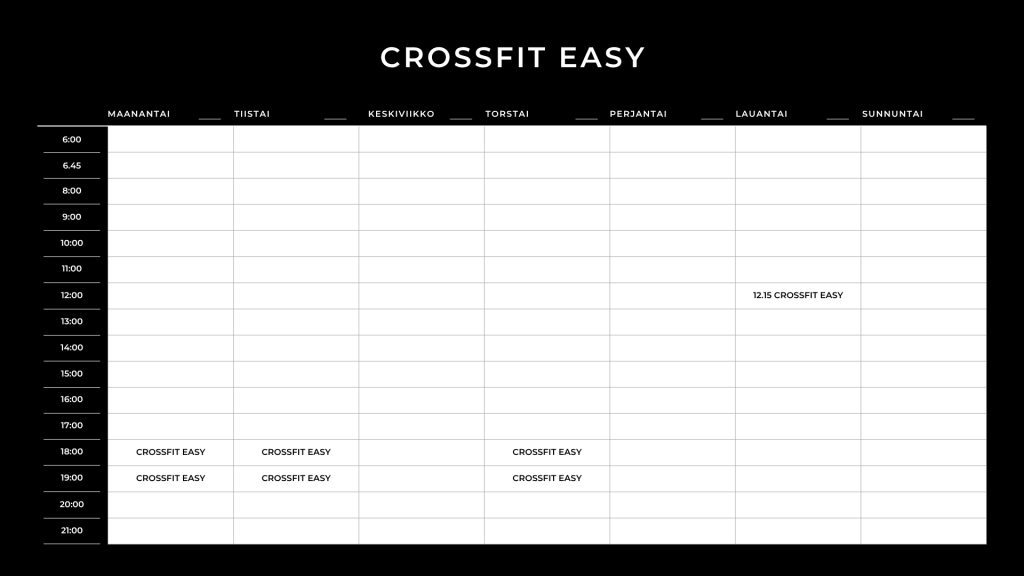 CROSSFIT EASY

| | MAANANTAI | TIISTAI | KESKIVIIKKO | TORSTAI | PERJANTAI | LAUANTAI | SUNNUNTAI |
|---|---|---|---|---|---|---|---|
| 6:00 | | | | | | | |
| 6.45 | | | | | | | |
| 8:00 | | | | | | | |
| 9:00 | | | | | | | |
| 10:00 | | | | | | | |
| 11:00 | | | | | | | |
| 12:00 | | | | | | 12.15 CROSSFIT EASY | |
| 13:00 | | | | | | | |
| 14:00 | | | | | | | |
| 15:00 | | | | | | | |
| 16:00 | | | | | | | |
| 17:00 | | | | | | | |
| 18:00 | CROSSFIT EASY | CROSSFIT EASY | | CROSSFIT EASY | | | |
| 19:00 | CROSSFIT EASY | CROSSFIT EASY | | CROSSFIT EASY | | | |
| 20:00 | | | | | | | |
| 21:00 | | | | | | | |